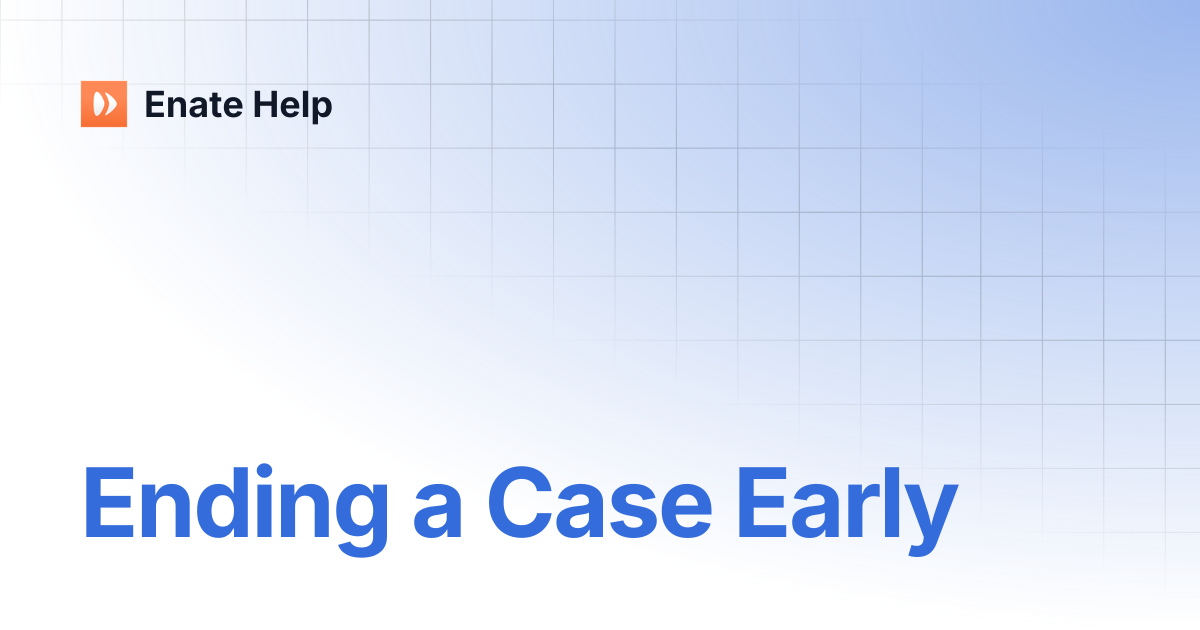 Enate Help

Ending a Case Early